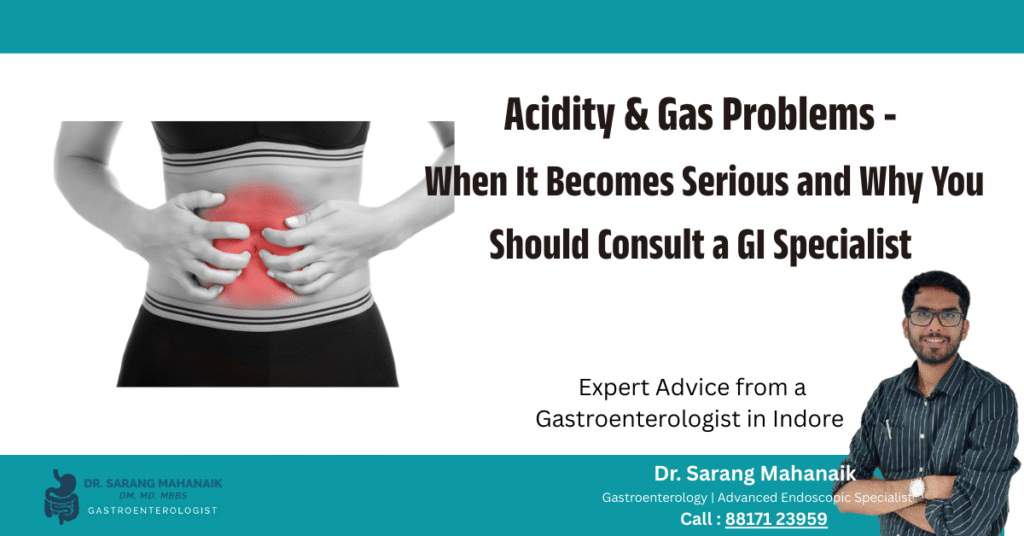 Acidity & Gas Problems -
When It Becomes Serious and Why You Should Consult a GI Specialist

Expert Advice from a Gastroenterologist in Indore

DR. SARANG MAHANAIK
DM, MD, MBBS
GASTROENTEROLOGIST

Dr. Sarang Mahanaik
Gastroenterology | Advanced Endoscopic Specialist
Call : 88171 23959